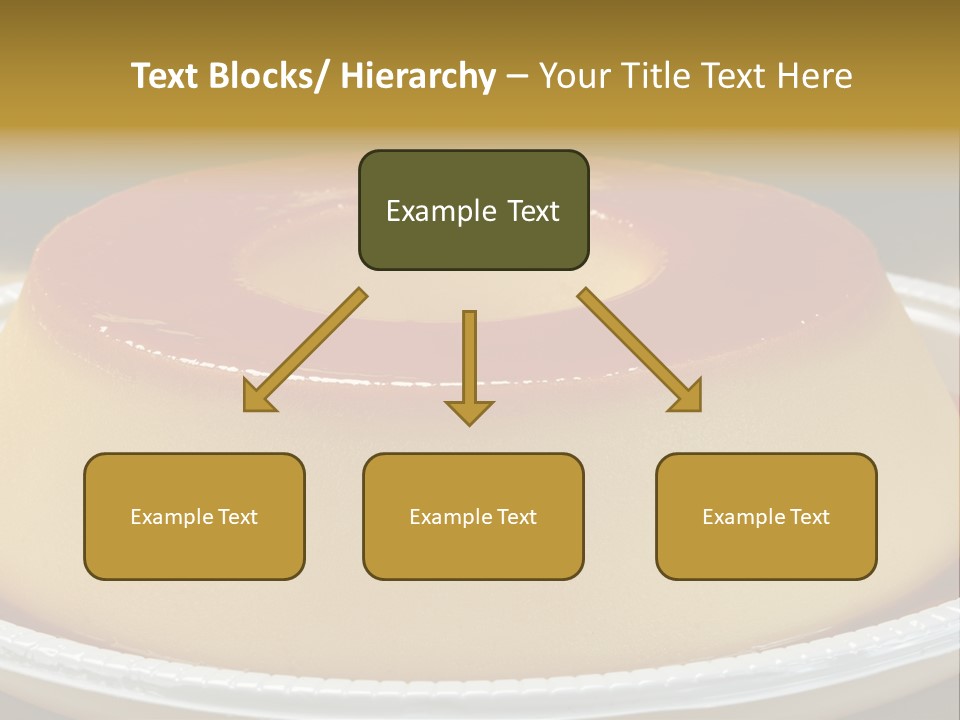 Text Blocks/ Hierarchy – Your Title Text Here

Example Text

Example Text

Example Text

Example Text